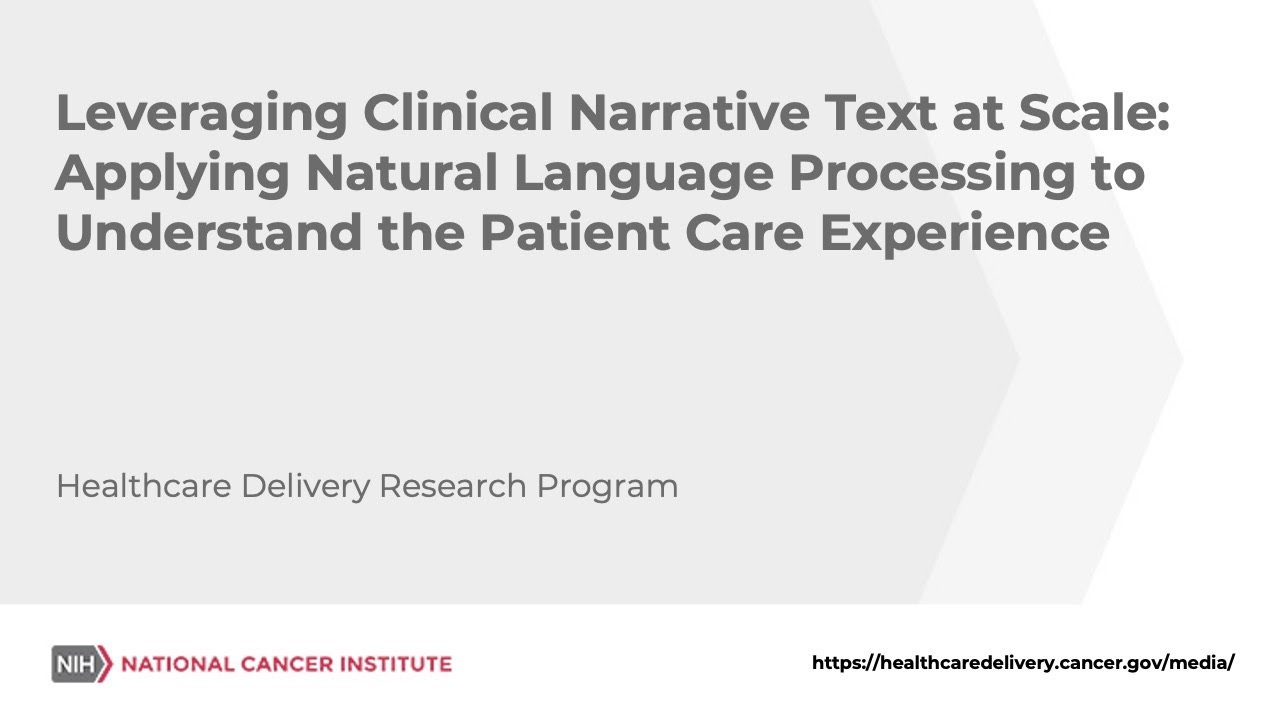 Leveraging Clinical Narrative Text at Scale: Applying Natural Language Processing to Understand the Patient Care Experience

Healthcare Delivery Research Program

NIH NATIONAL CANCER INSTITUTE

https://healthcaredelivery.cancer.gov/media/